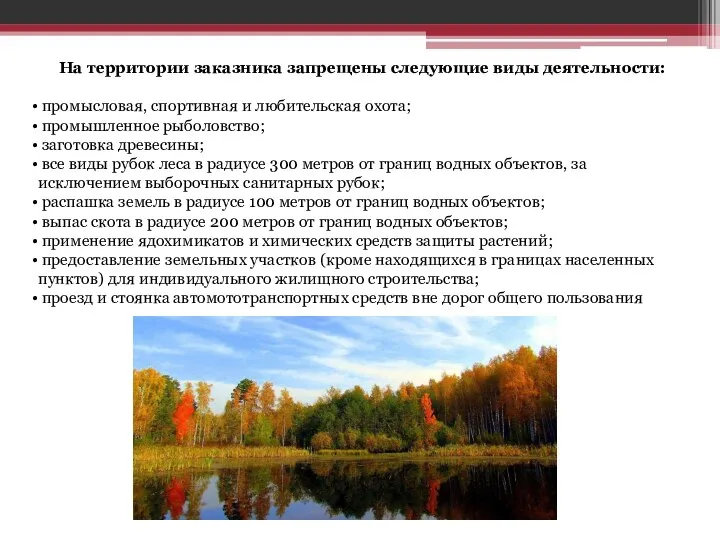 На территории заказника запрещены следующие виды деятельности:

• промысловая, спортивная и любительская охота;
• промышленное рыболовство;
• заготовка древесины;
• все виды рубок леса в радиусе 300 метров от границ водных объектов, за исключением выборочных санитарных рубок;
• распашка земель в радиусе 100 метров от границ водных объектов;
• выпас скота в радиусе 200 метров от границ водных объектов;
• применение ядохимикатов и химических средств защиты растений;
• предоставление земельных участков (кроме находящихся в границах населенных пунктов) для индивидуального жилищного строительства;
• проезд и стоянка автомототранспортных средств вне дорог общего пользования